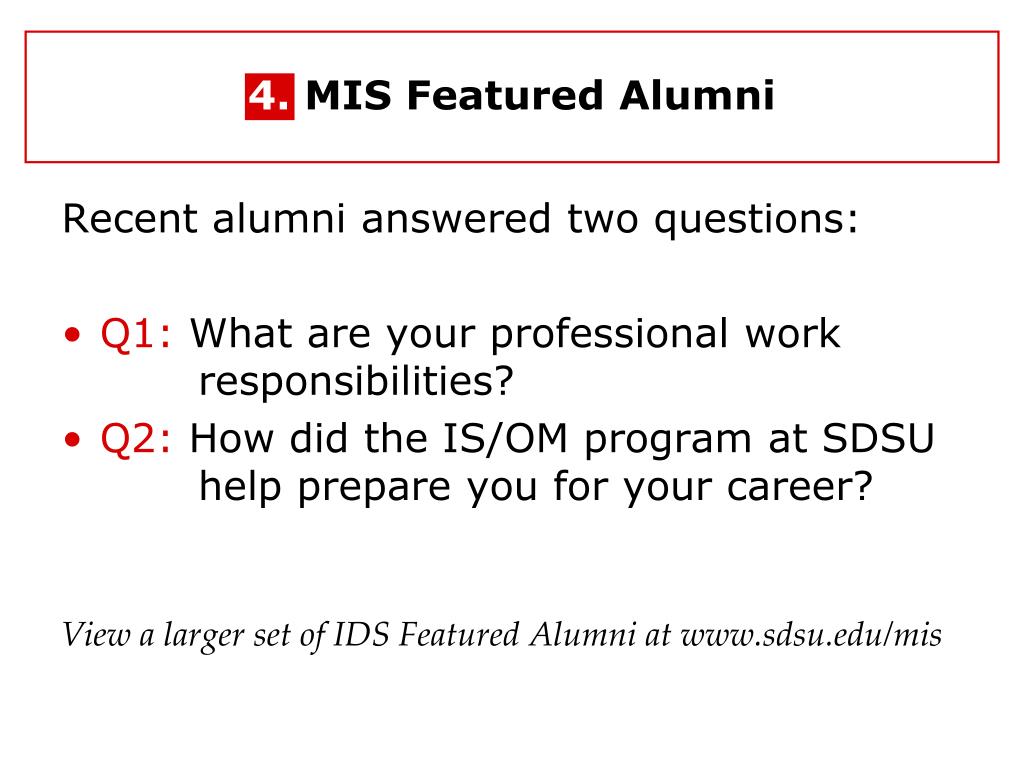 4. MIS Featured Alumni

Recent alumni answered two questions:

• Q1: What are your professional work responsibilities?
• Q2: How did the IS/OM program at SDSU help prepare you for your career?

View a larger set of IDS Featured Alumni at www.sdsu.edu/mis